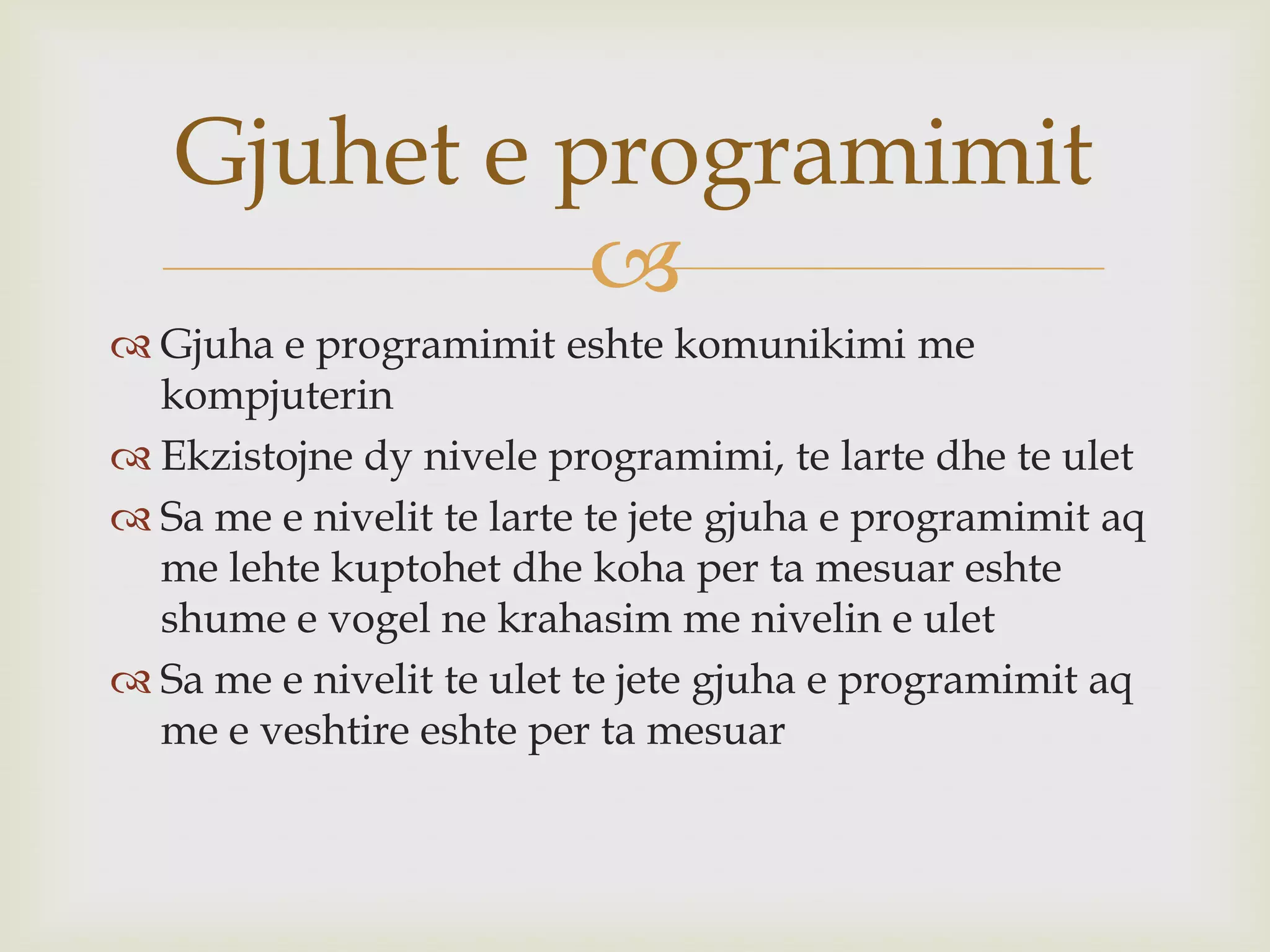 Gjuhet e programimit

Gjuha e programimit eshte komunikimi me kompjuterin

Ekzistojne dy nivele programimi, te larte dhe te ulet

Sa me e nivelit te larte te jete gjuha e programimit aq me lehte kuptohet dhe koha per ta mesuar eshte shume e vogel ne krahasim me nivelin e ulet

Sa me e nivelit te ulet te jete gjuha e programimit aq me e veshtire eshte per ta mesuar